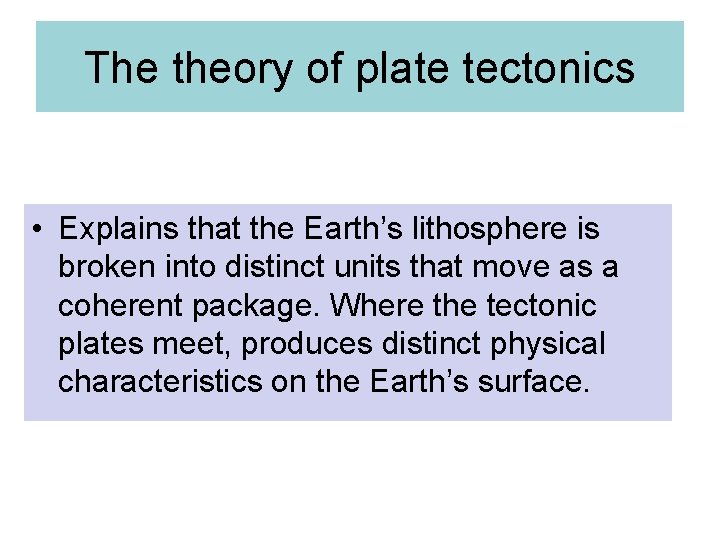 The theory of plate tectonics

• Explains that the Earth’s lithosphere is broken into distinct units that move as a coherent package. Where the tectonic plates meet, produces distinct physical characteristics on the Earth’s surface.